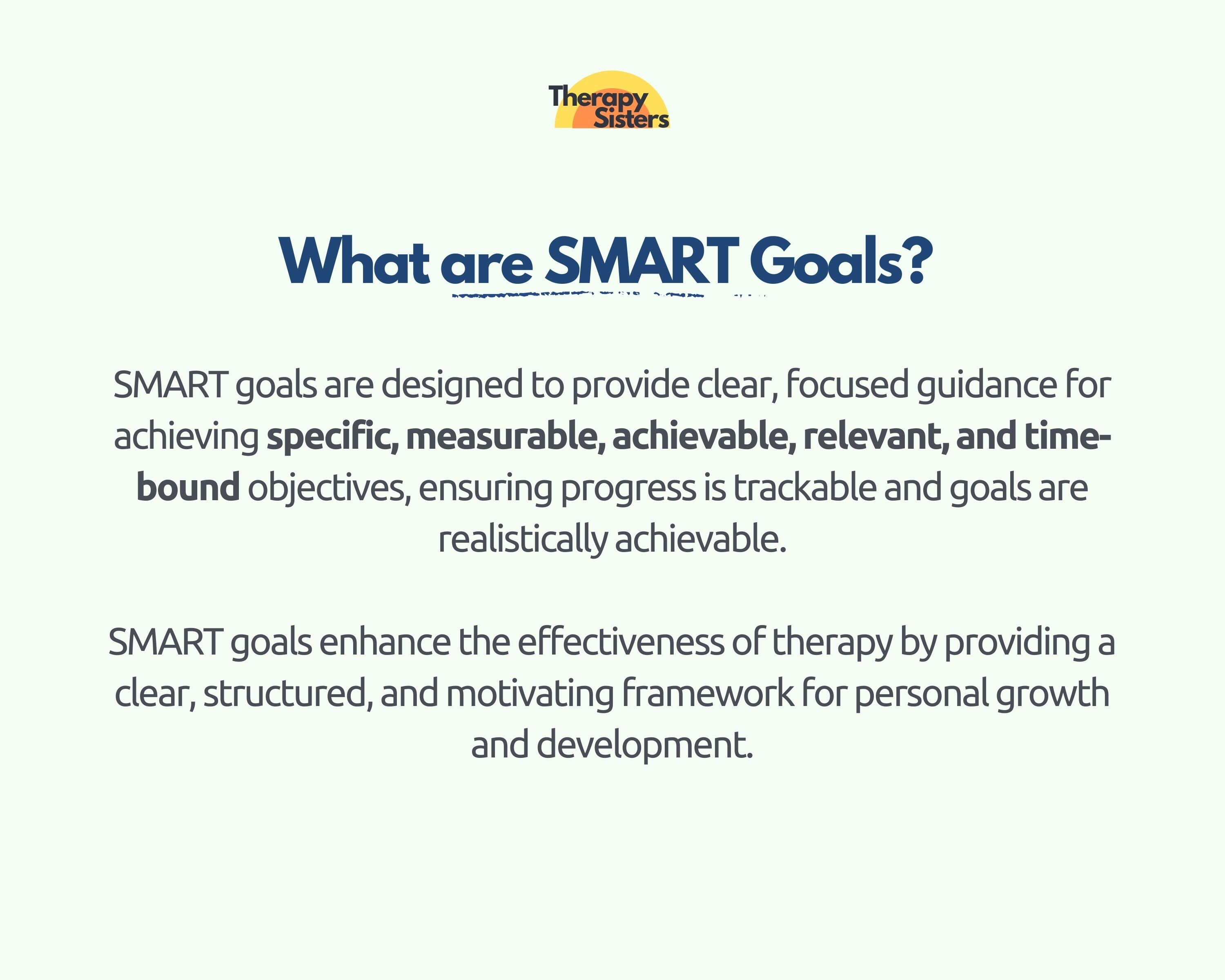 Therapy Sisters

What are SMART Goals?

SMART goals are designed to provide clear, focused guidance for achieving specific, measurable, achievable, relevant, and time-bound objectives, ensuring progress is trackable and goals are realistically achievable.

SMART goals enhance the effectiveness of therapy by providing a clear, structured, and motivating framework for personal growth and development.